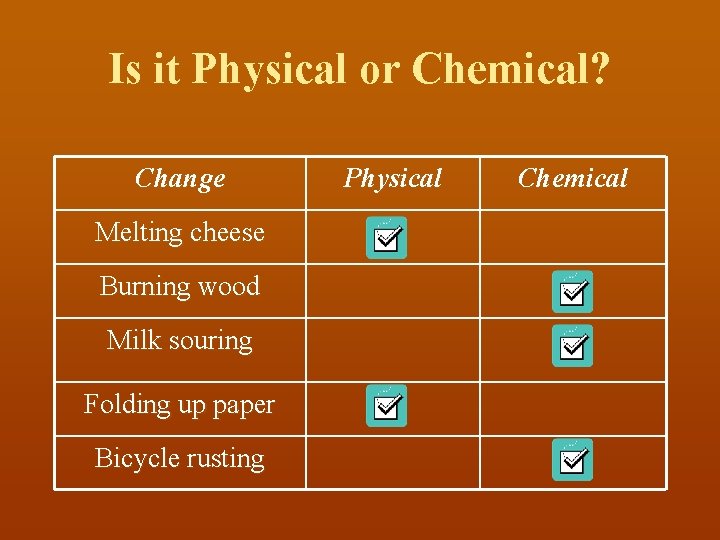 Is it Physical or Chemical?

| Change | Physical | Chemical |
|---|---|---|
| Melting cheese | ☑ | |
| Burning wood | | ☑ |
| Milk souring | | ☑ |
| Folding up paper | ☑ | |
| Bicycle rusting | | ☑ |